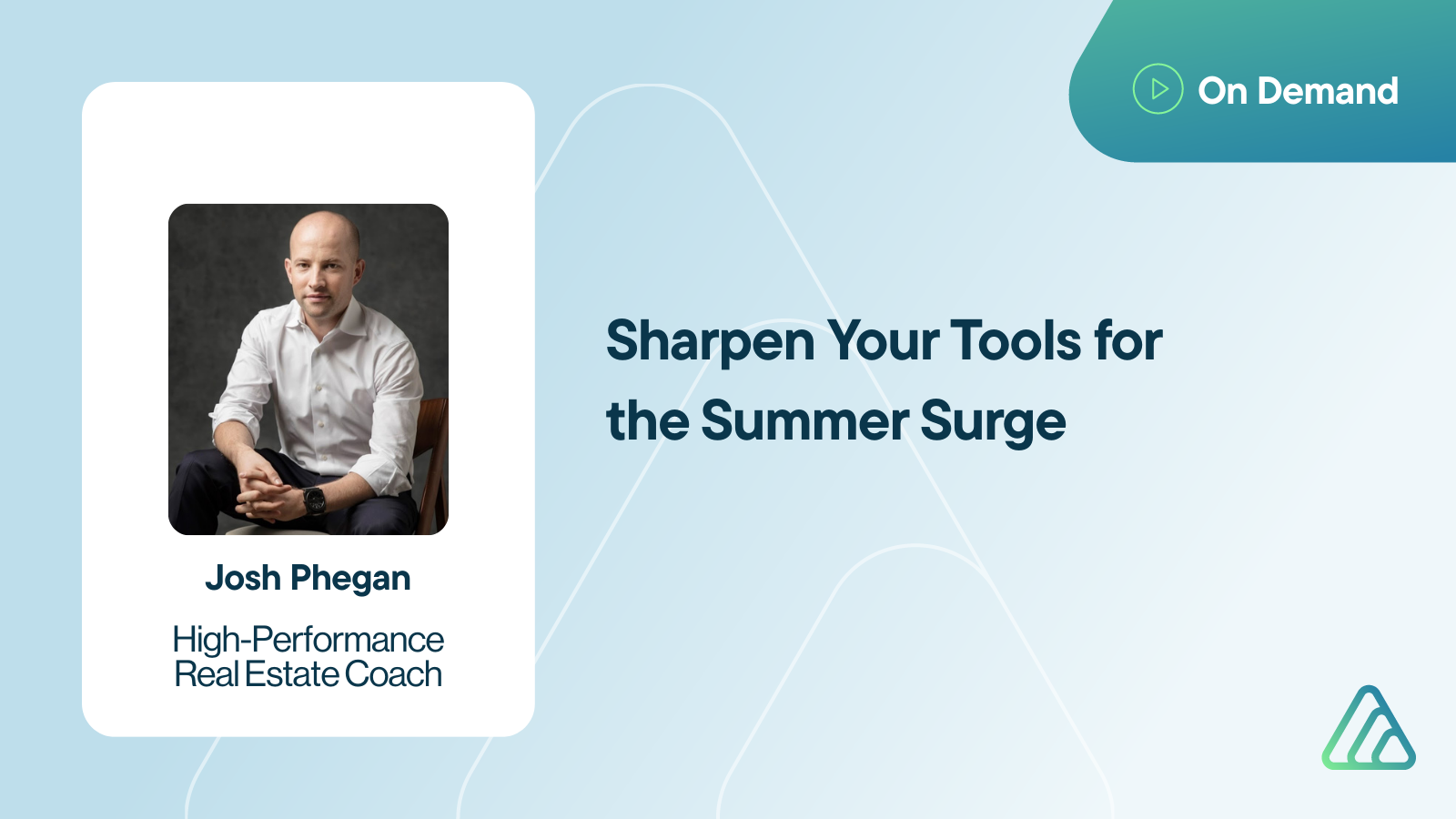 On Demand

Josh Phegan

High-Performance Real Estate Coach

Sharpen Your Tools for the Summer Surge